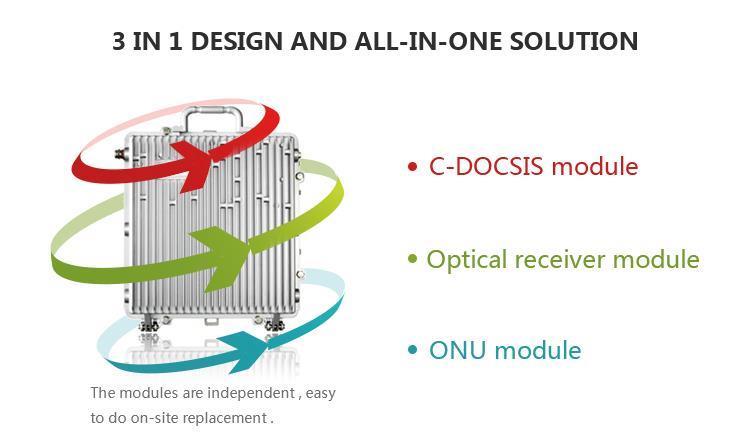 3 IN 1 DESIGN AND ALL-IN-ONE SOLUTION

• C-DOCSIS module

• Optical receiver module

• ONU module

The modules are independent , easy to do on-site replacement .